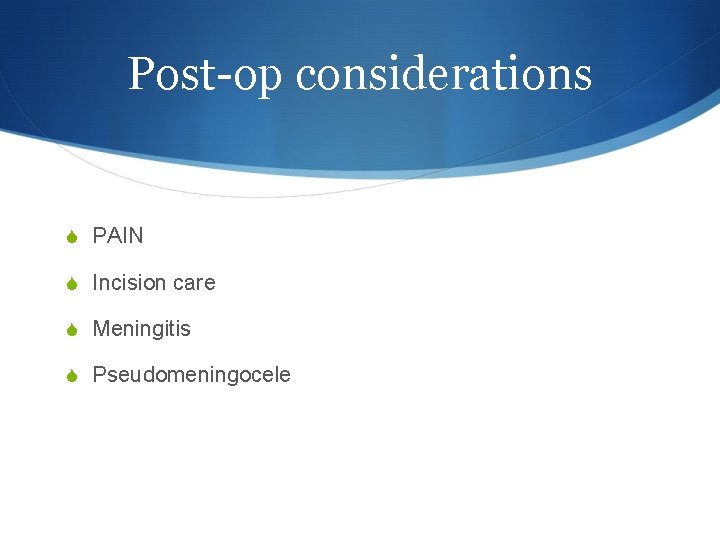 Post-op considerations

PAIN

Incision care

Meningitis

Pseudomeningocele